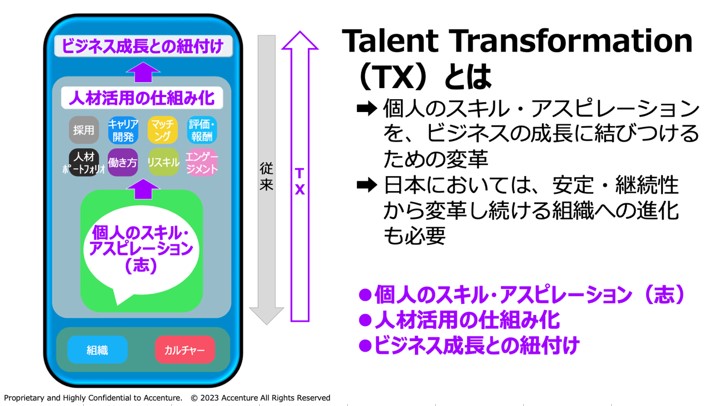 ビジネス成長との紐付け

人材活用の仕組み化

採用
キャリア開発
マッチング
評価・報酬
人材ポートフォリオ
働き方
リスキル
エンゲージメント

個人のスキル・アスピレーション（志）

組織
カルチャー

従来

TX

Talent Transformation（TX）とは

➡ 個人のスキル・アスピレーションを、ビジネスの成長に結びつけるための変革

➡ 日本においては、安定・継続性から変革し続ける組織への進化も必要

●個人のスキル・アスピレーション（志）
●人材活用の仕組み化
●ビジネス成長との紐付け

Proprietary and Highly Confidential to Accenture. © 2023 Accenture All Rights Reserved